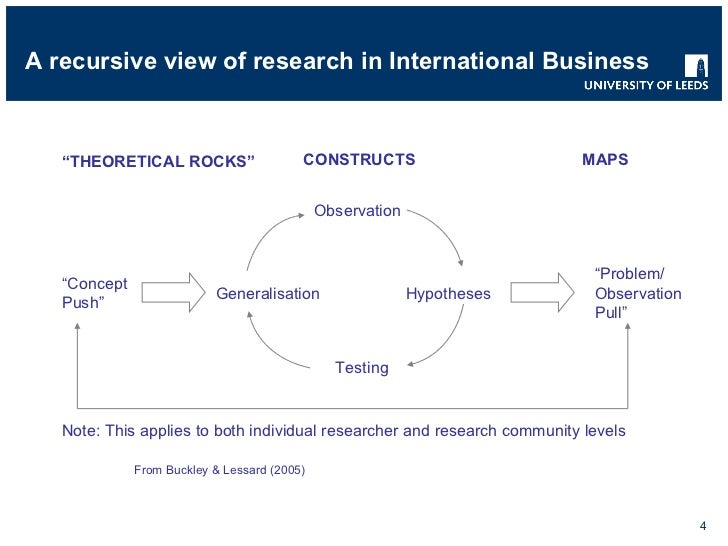 A recursive view of research in International Business

UNIVERSITY OF LEEDS

“THEORETICAL ROCKS” CONSTRUCTS MAPS

Observation

“Concept Push”

Generalisation

Hypotheses

“Problem/ Observation Pull”

Testing

Note: This applies to both individual researcher and research community levels

From Buckley & Lessard (2005)

4